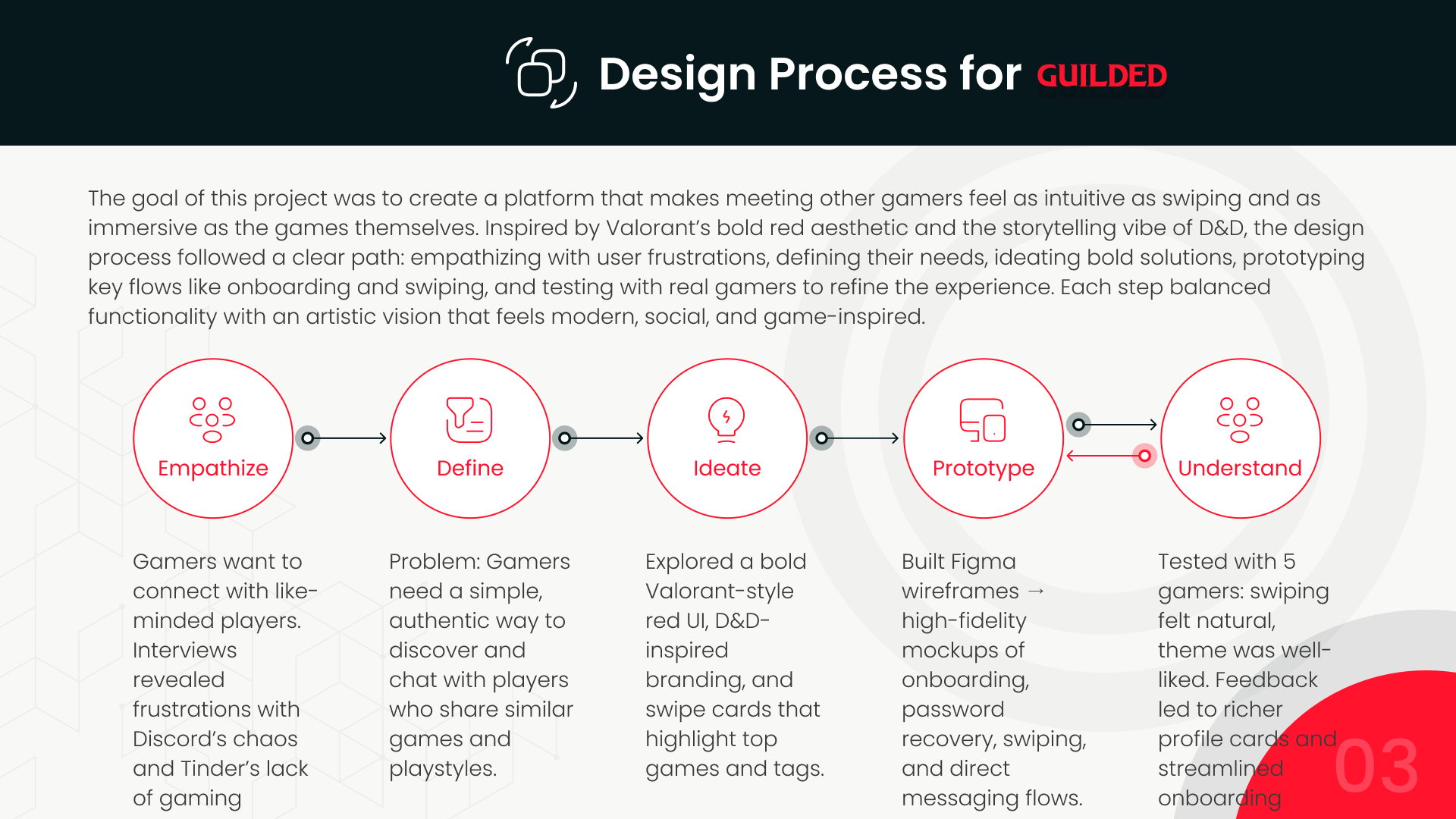 Design Process for GUILDED

The goal of this project was to create a platform that makes meeting other gamers feel as intuitive as swiping and as immersive as the games themselves. Inspired by Valorant's bold red aesthetic and the storytelling vibe of D&D, the design process followed a clear path: empathizing with user frustrations, defining their needs, ideating bold solutions, prototyping key flows like onboarding and swiping, and testing with real gamers to refine the experience. Each step balanced functionality with an artistic vision that feels modern, social, and game-inspired.

Empathize

Define

Ideate

Prototype

Understand

Gamers want to connect with like-minded players. Interviews revealed frustrations with Discord's chaos and Tinder's lack of gaming

Problem: Gamers need a simple, authentic way to discover and chat with players who share similar games and playstyles.

Explored a bold Valorant-style red UI, D&D-inspired branding, and swipe cards that highlight top games and tags.

Built Figma wireframes → high-fidelity mockups of onboarding, password recovery, swiping, and direct messaging flows.

Tested with 5 gamers: swiping felt natural, theme was well-liked. Feedback led to richer profile cards and streamlined onboarding

03